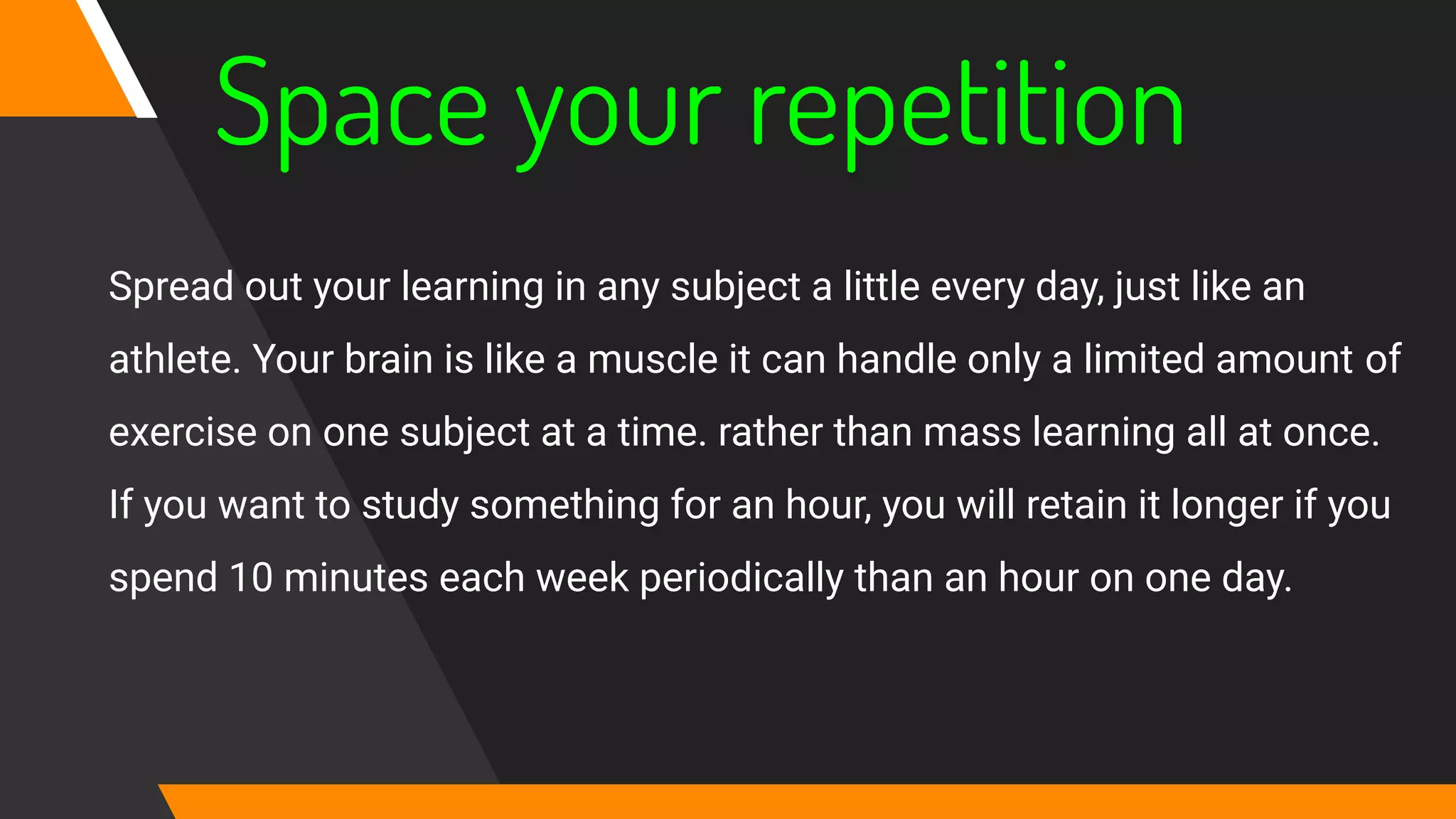 Space your repetition

Spread out your learning in any subject a little every day, just like an athlete. Your brain is like a muscle it can handle only a limited amount of exercise on one subject at a time. rather than mass learning all at once. If you want to study something for an hour, you will retain it longer if you spend 10 minutes each week periodically than an hour on one day.